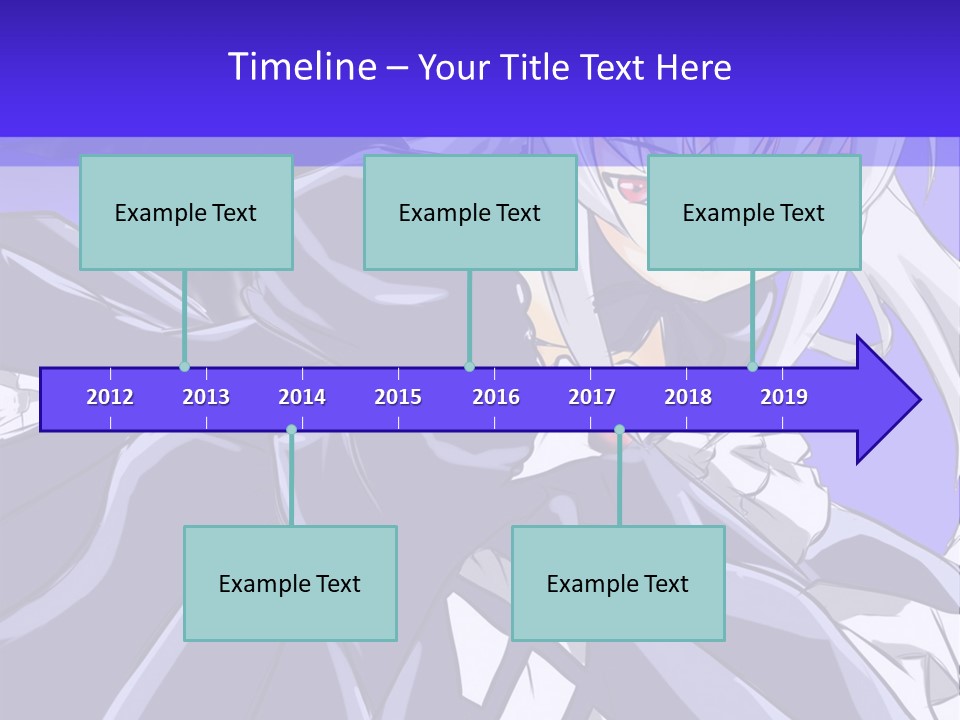 Timeline – Your Title Text Here

Example Text

Example Text

Example Text

2012 2013 2014 2015 2016 2017 2018 2019

Example Text

Example Text